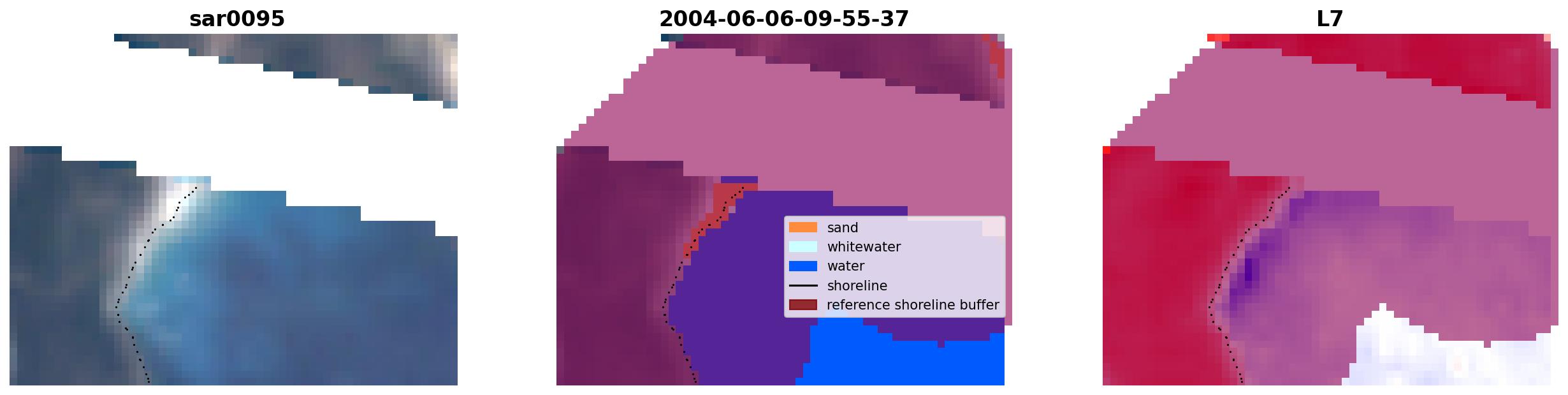 sar0095

2004-06-06-09-55-37

sand
whitewater
water
shoreline
reference shoreline buffer

L7